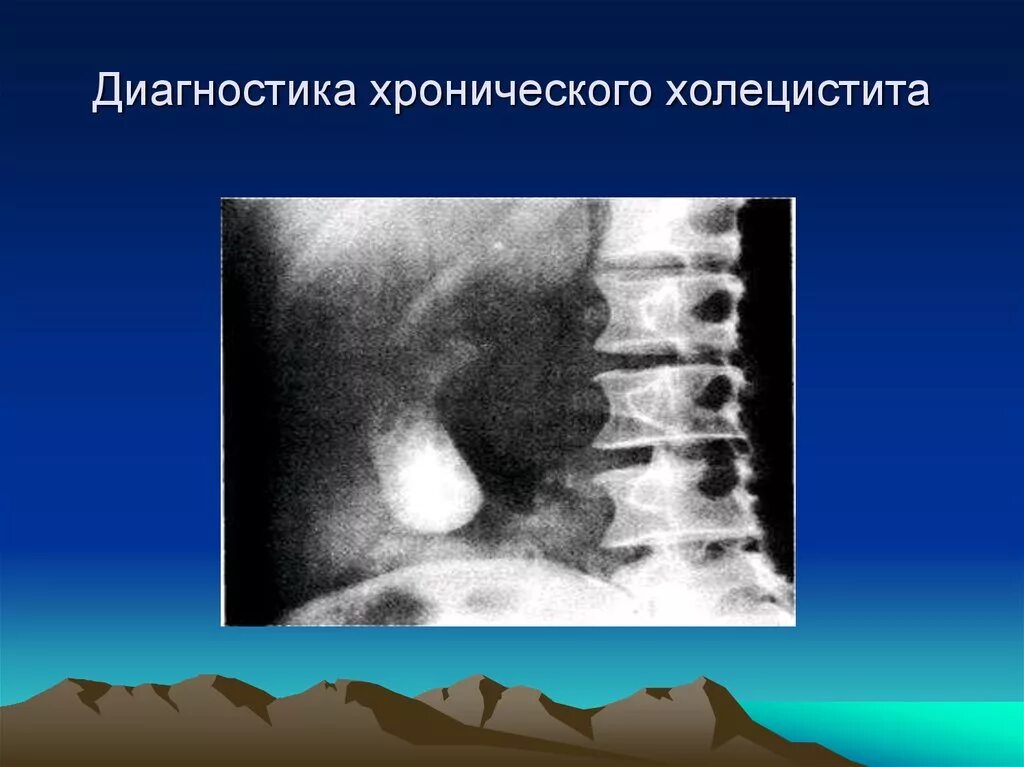 Диагностика хронического холецистита